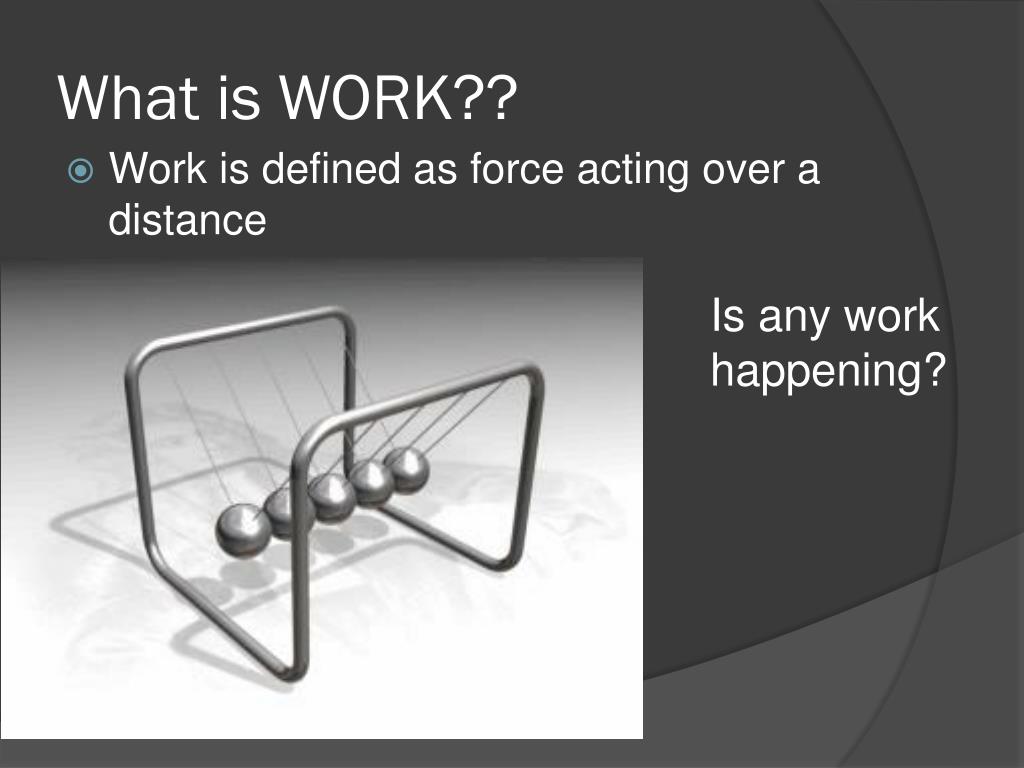 What is WORK??

Work is defined as force acting over a distance

Is any work happening?